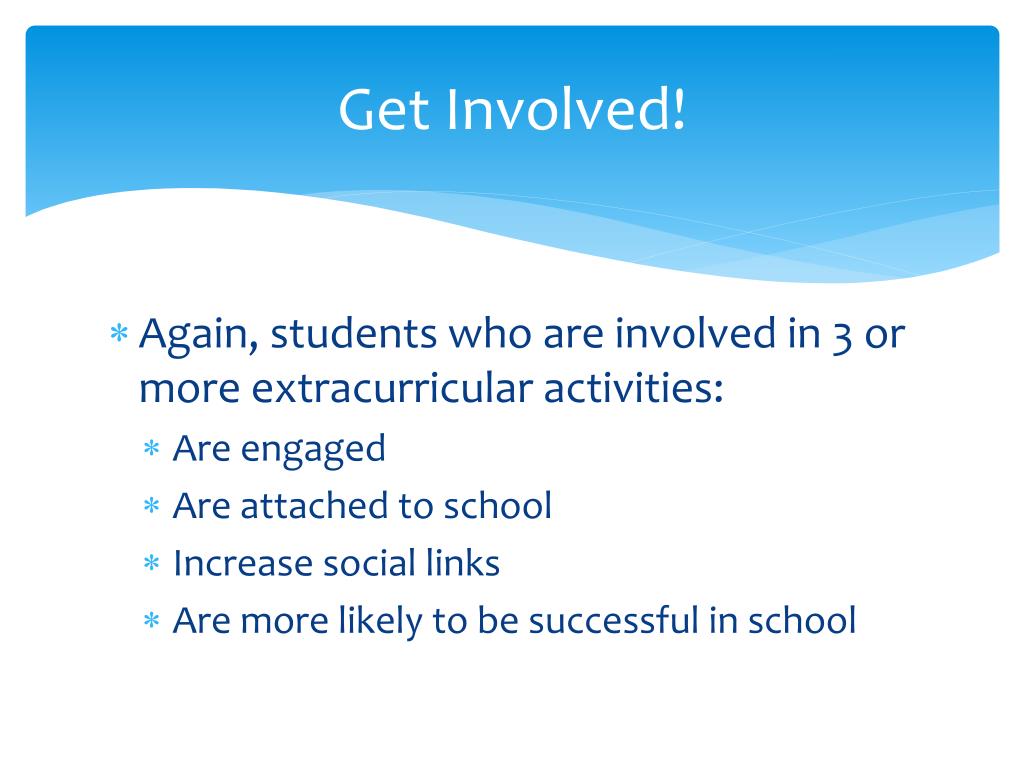 Get Involved!

* Again, students who are involved in 3 or more extracurricular activities:
  * Are engaged
  * Are attached to school
  * Increase social links
  * Are more likely to be successful in school